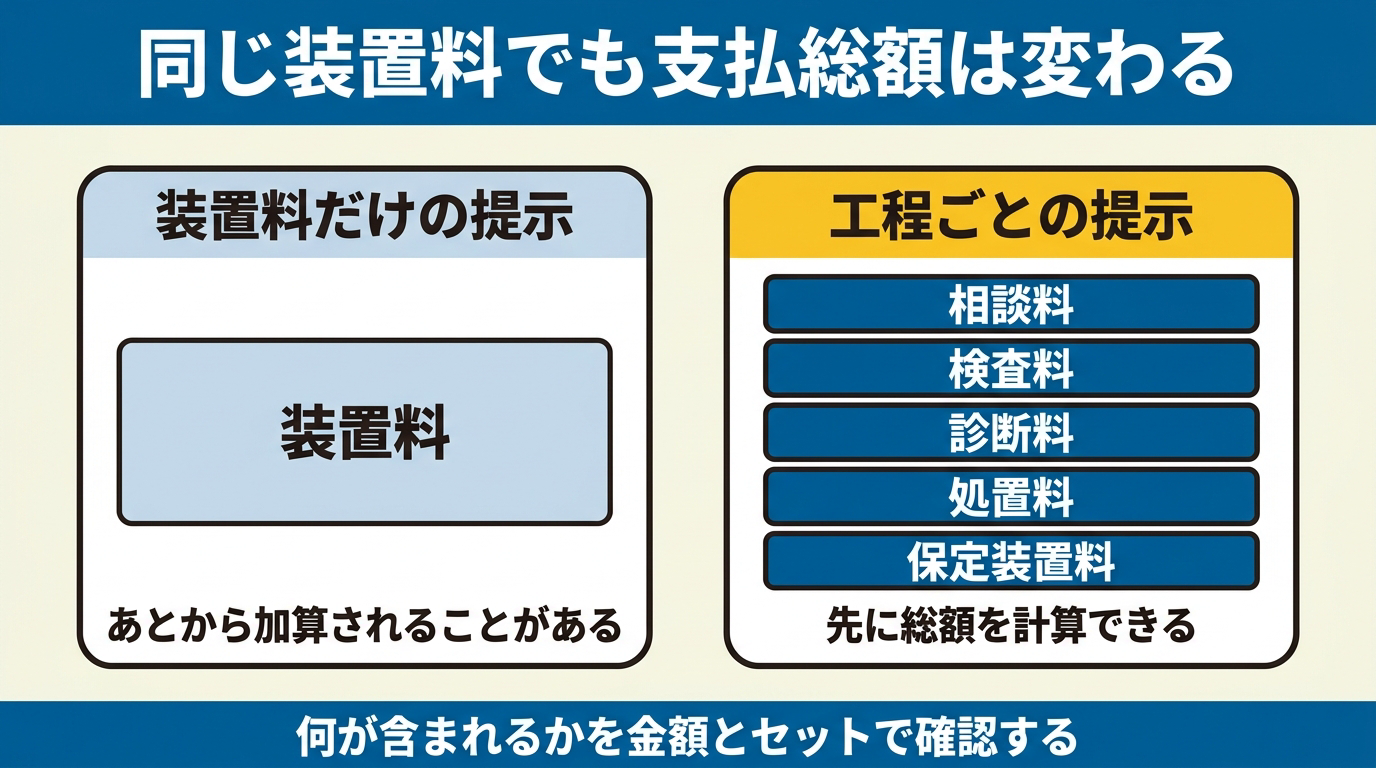 同じ装置料でも支払総額は変わる

装置料だけの提示

装置料

あとから加算されることがある

工程ごとの提示

相談料

検査料

診断料

処置料

保定装置料

先に総額を計算できる

何が含まれるかを金額とセットで確認する